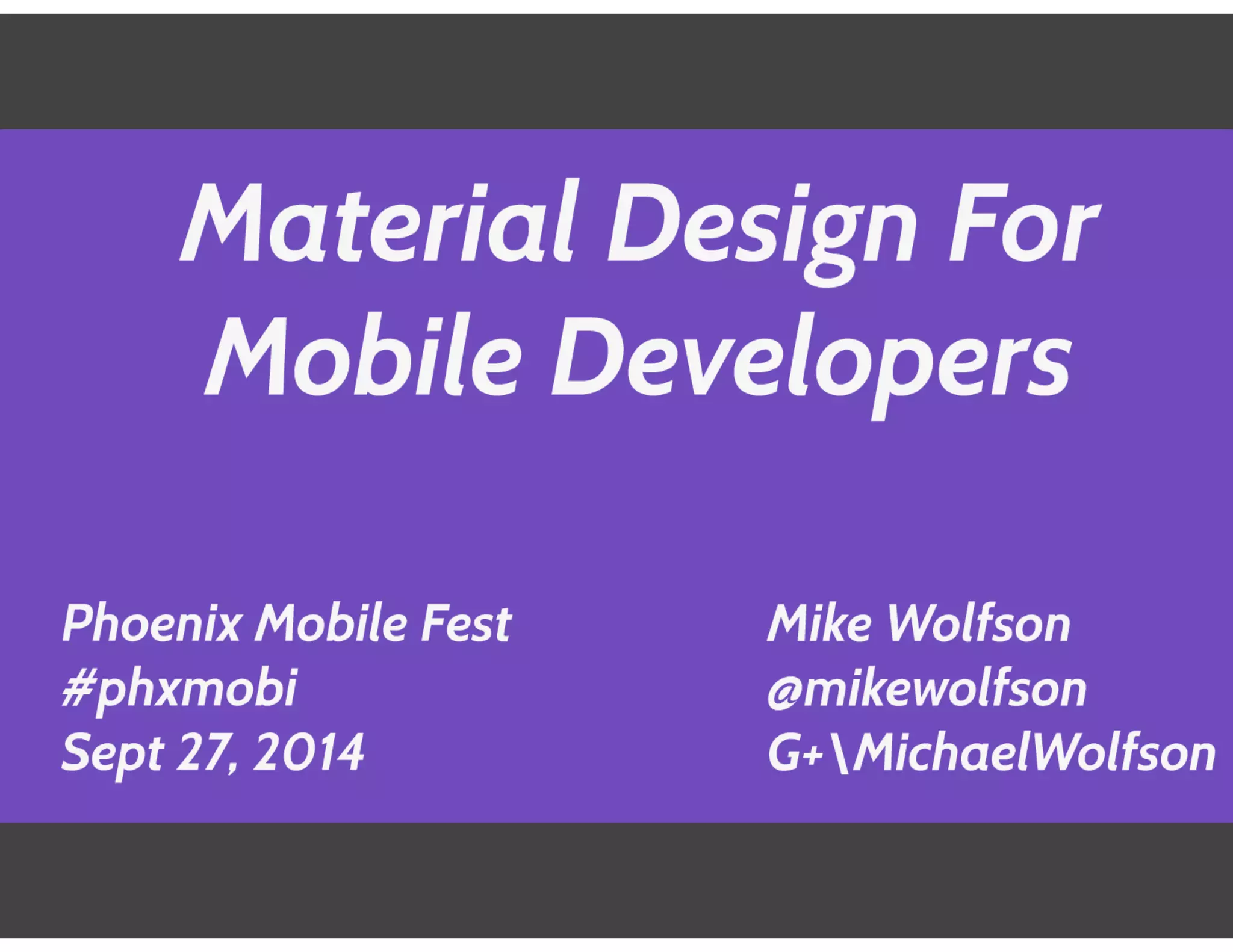 Material Design For Mobile Developers

Phoenix Mobile Fest
#phxmobi
Sept 27, 2014

Mike Wolfson
@mikewolfson
G+\MichaelWolfson